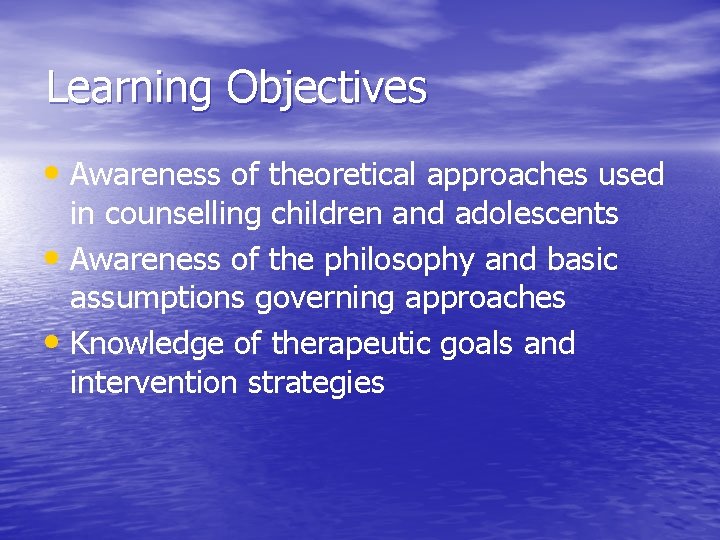 Learning Objectives

• Awareness of theoretical approaches used in counselling children and adolescents
• Awareness of the philosophy and basic assumptions governing approaches
• Knowledge of therapeutic goals and intervention strategies